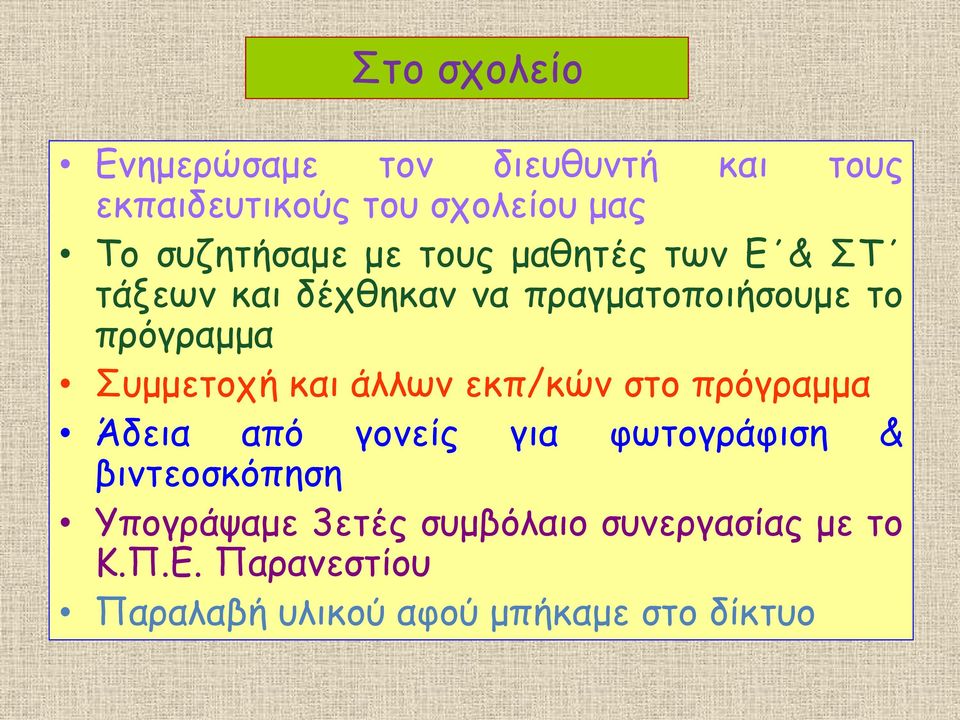 Στο σχολείο

• Ενημερώσαμε τον διευθυντή και τους εκπαιδευτικούς του σχολείου μας
• Το συζητήσαμε με τους μαθητές των Ε΄& ΣΤ΄ τάξεων και δέχθηκαν να πραγματοποιήσουμε το πρόγραμμα
• Συμμετοχή και άλλων εκπ/κών στο πρόγραμμα
• Άδεια από γονείς για φωτογράφιση & βιντεοσκόπηση
• Υπογράψαμε 3ετές συμβόλαιο συνεργασίας με το Κ.Π.Ε. Παρανεστίου
• Παραλαβή υλικού αφού μπήκαμε στο δίκτυο